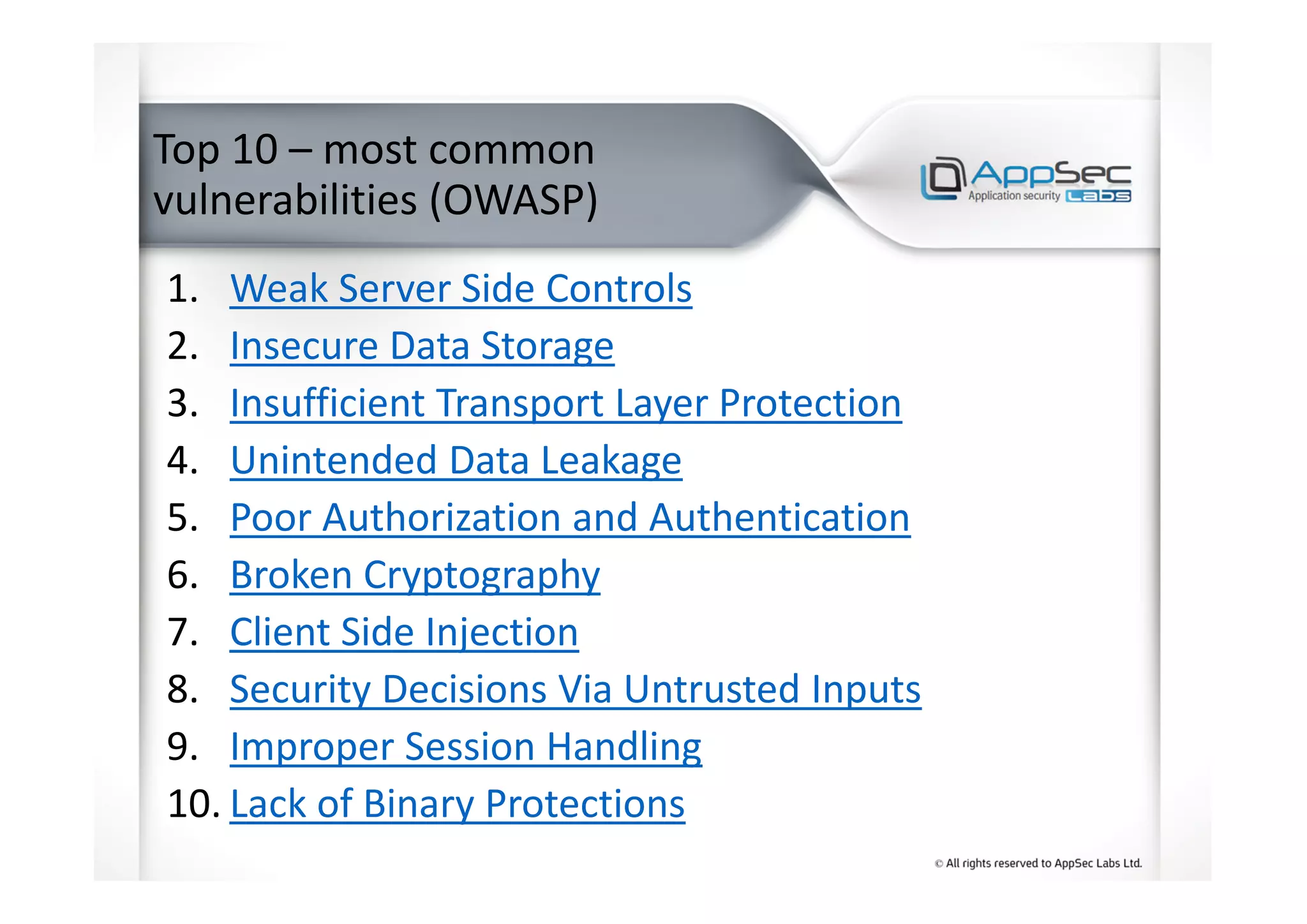 Top 10 – most common vulnerabilities (OWASP)

AppSec
Application security Labs

1. Weak Server Side Controls
2. Insecure Data Storage
3. Insufficient Transport Layer Protection
4. Unintended Data Leakage
5. Poor Authorization and Authentication
6. Broken Cryptography
7. Client Side Injection
8. Security Decisions Via Untrusted Inputs
9. Improper Session Handling
10. Lack of Binary Protections

© All rights reserved to AppSec Labs Ltd.